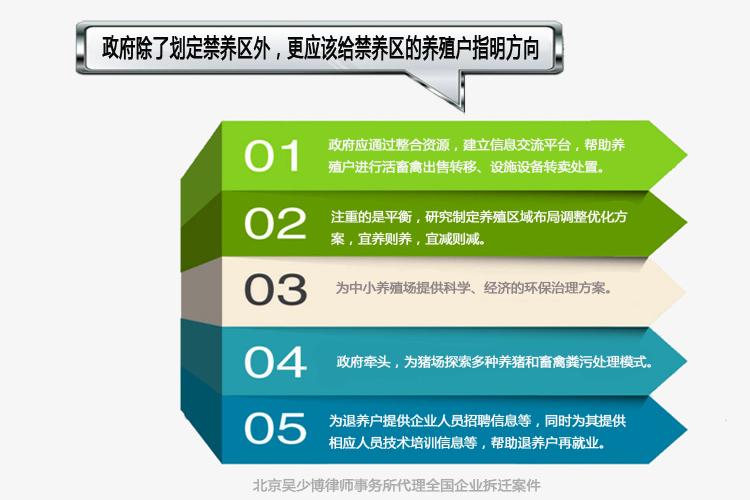 政府除了划定禁养区外，更应该给禁养区的养殖户指明方向

01 政府应通过整合资源，建立信息交流平台，帮助养殖户进行活畜禽出售转移、设施设备转卖处置。

02 注重的是平衡，研究制定养殖区域布局调整优化方案，宜养则养，宜减则减。

03 为中小养殖场提供科学、经济的环保治理方案。

04 政府牵头，为猪场探索多种养猪和畜禽粪污处理模式。

05 为退养户提供企业人员招聘信息等，同时为其提供相应人员技术培训信息等，帮助退养户再就业。

北京吴少博律师事务所代理全国企业拆迁案件